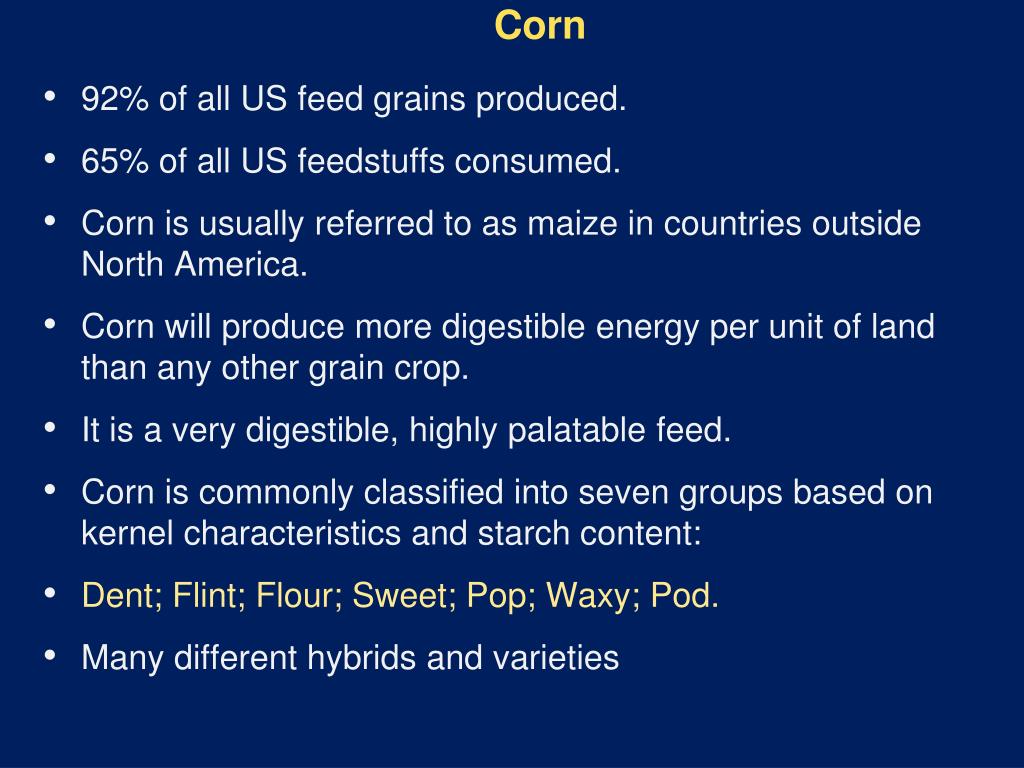 Corn

• 92% of all US feed grains produced.
• 65% of all US feedstuffs consumed.
• Corn is usually referred to as maize in countries outside North America.
• Corn will produce more digestible energy per unit of land than any other grain crop.
• It is a very digestible, highly palatable feed.
• Corn is commonly classified into seven groups based on kernel characteristics and starch content:
• Dent; Flint; Flour; Sweet; Pop; Waxy; Pod.
• Many different hybrids and varieties